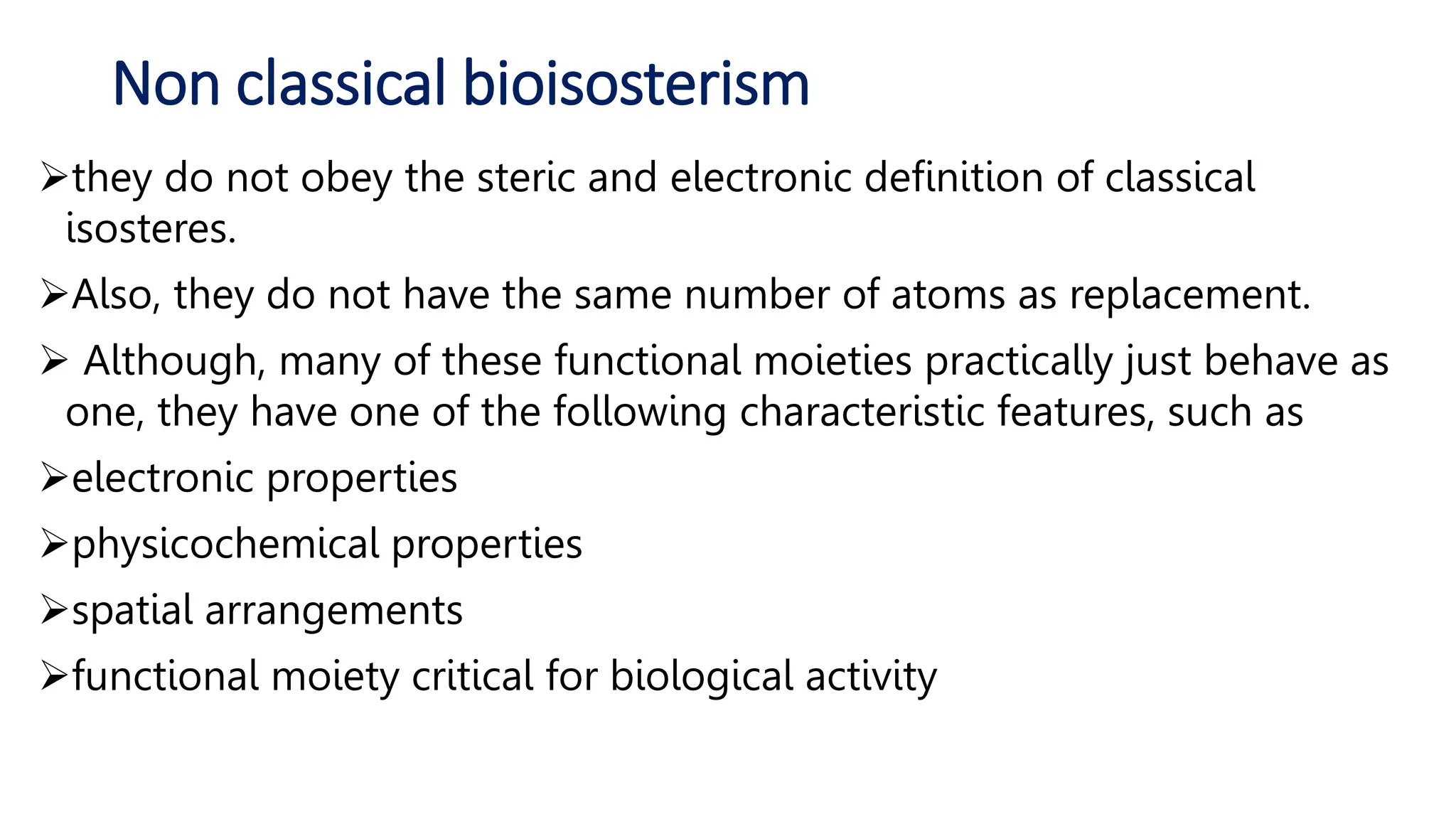 Non classical bioisosterism

➢they do not obey the steric and electronic definition of classical isosteres.

➢Also, they do not have the same number of atoms as replacement.

➢ Although, many of these functional moieties practically just behave as one, they have one of the following characteristic features, such as

➢electronic properties

➢physicochemical properties

➢spatial arrangements

➢functional moiety critical for biological activity